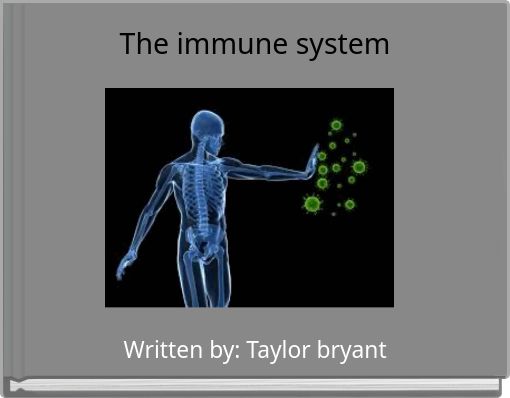 The immune system

Written by: Taylor bryant